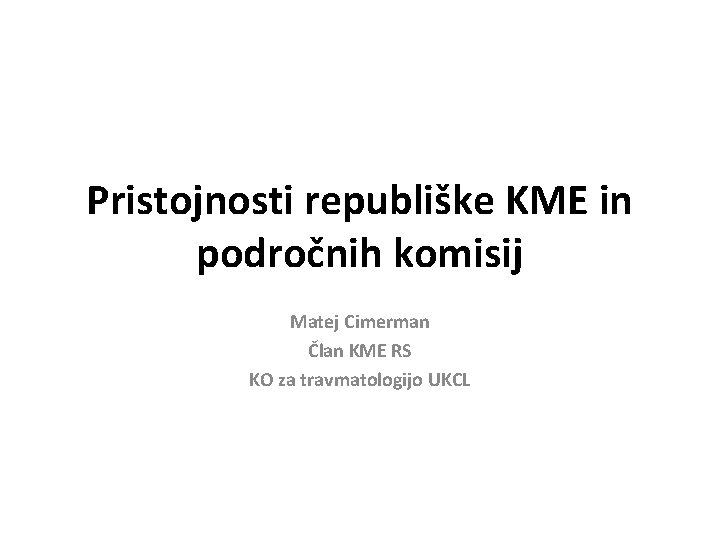 Pristojnosti republiške KME in področnih komisij

Matej Cimerman
Član KME RS
KO za travmatologijo UKCL